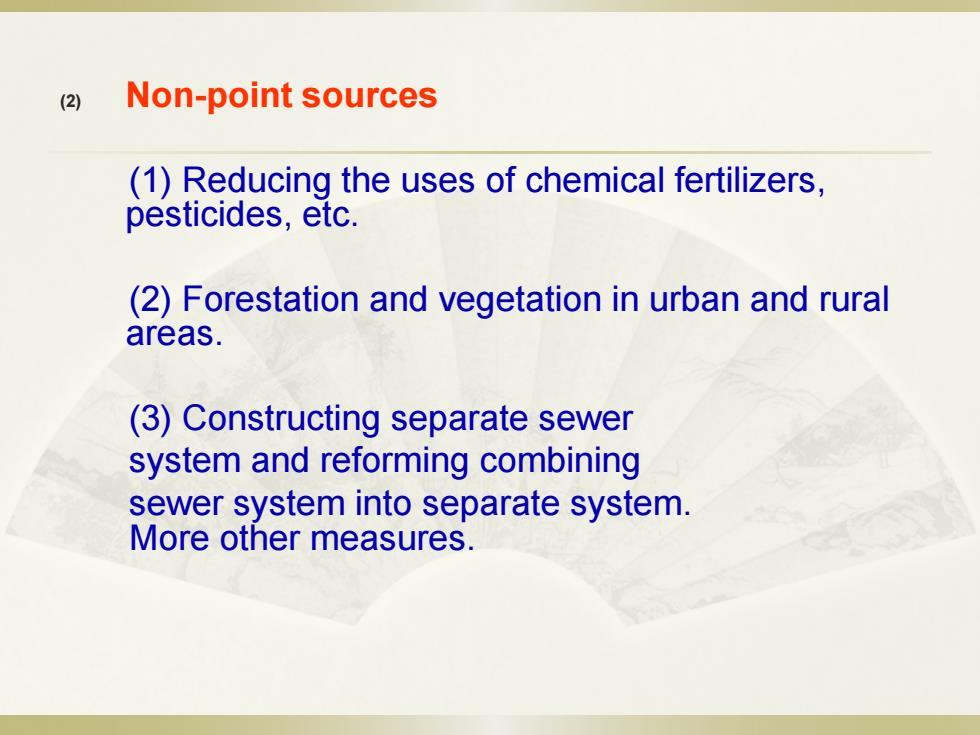 (2) Non-point sources

(1) Reducing the uses of chemical fertilizers, pesticides, etc.

(2) Forestation and vegetation in urban and rural areas.

(3) Constructing separate sewer system and reforming combining sewer system into separate system.
More other measures.